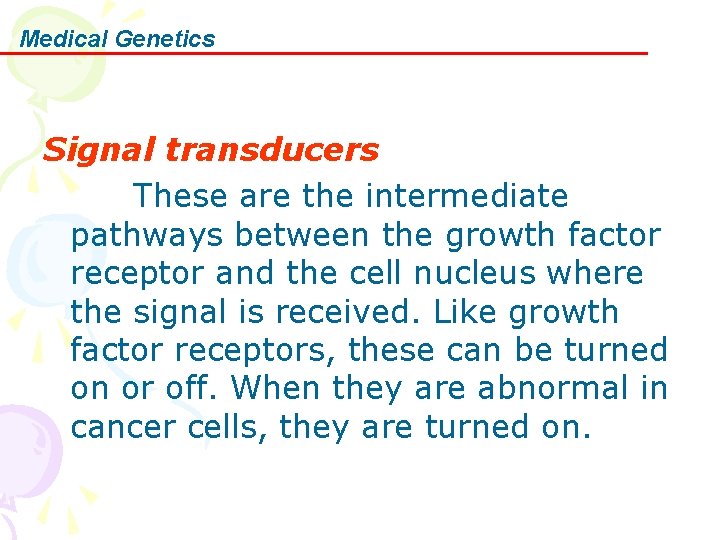 Medical Genetics

Signal transducers

These are the intermediate pathways between the growth factor receptor and the cell nucleus where the signal is received. Like growth factor receptors, these can be turned on or off. When they are abnormal in cancer cells, they are turned on.